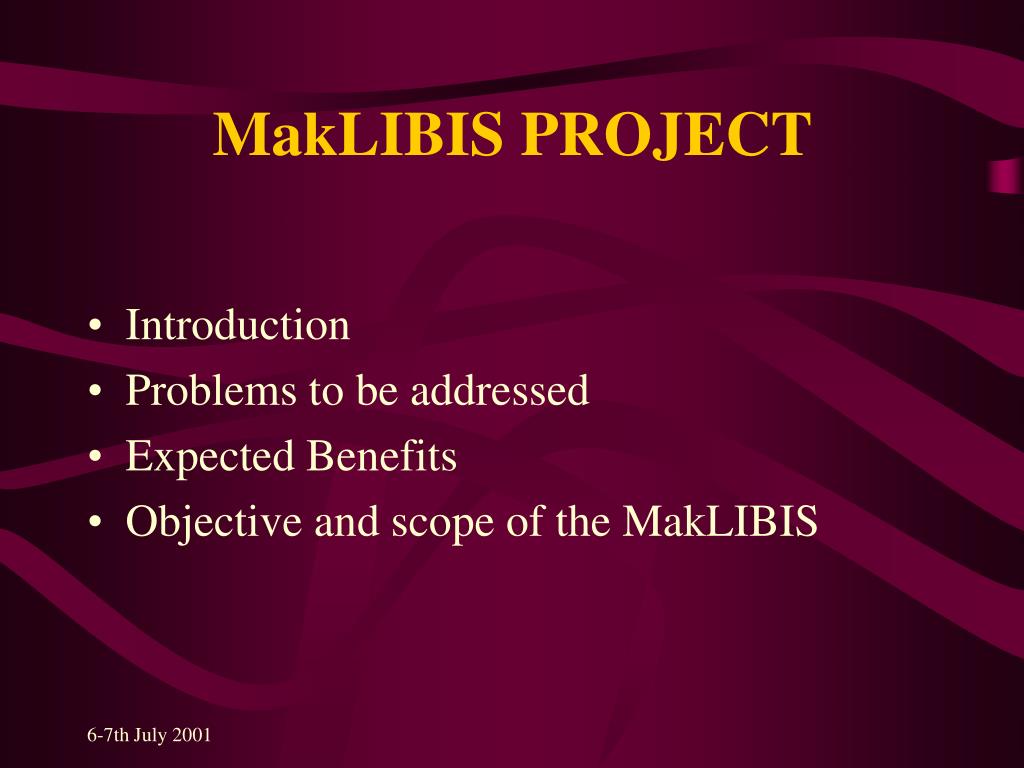 MakLIBIS PROJECT

• Introduction
• Problems to be addressed
• Expected Benefits
• Objective and scope of the MakLIBIS

6-7th July 2001